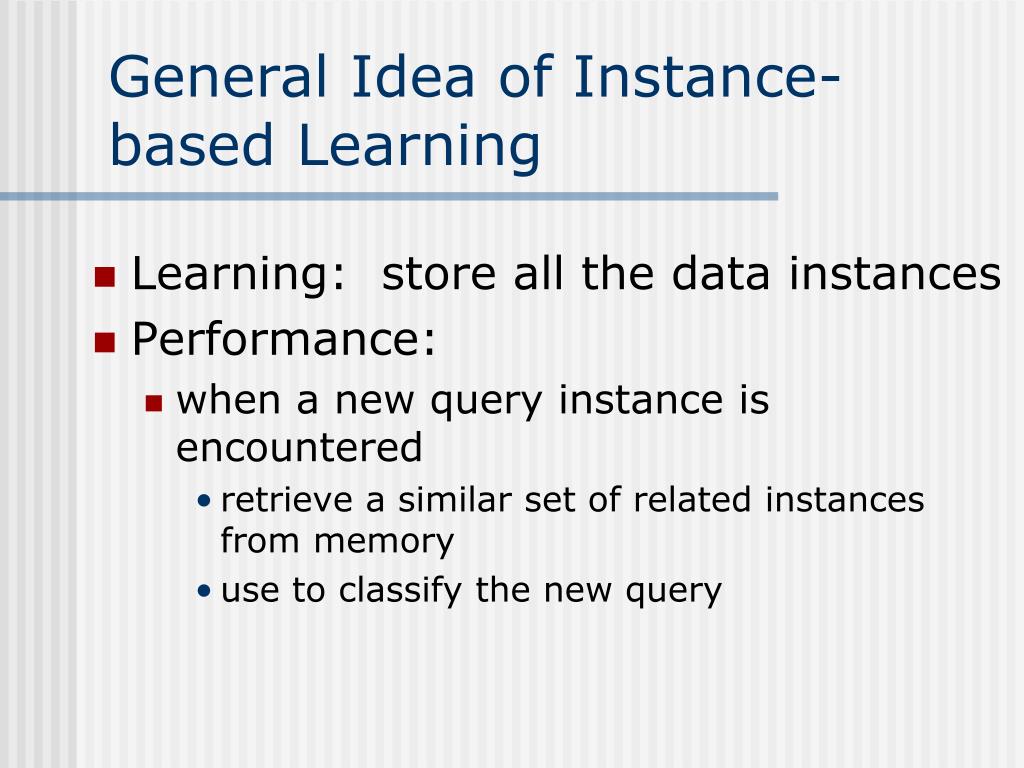 General Idea of Instance-based Learning

- Learning:  store all the data instances
- Performance:
  - when a new query instance is encountered
    - retrieve a similar set of related instances from memory
    - use to classify the new query